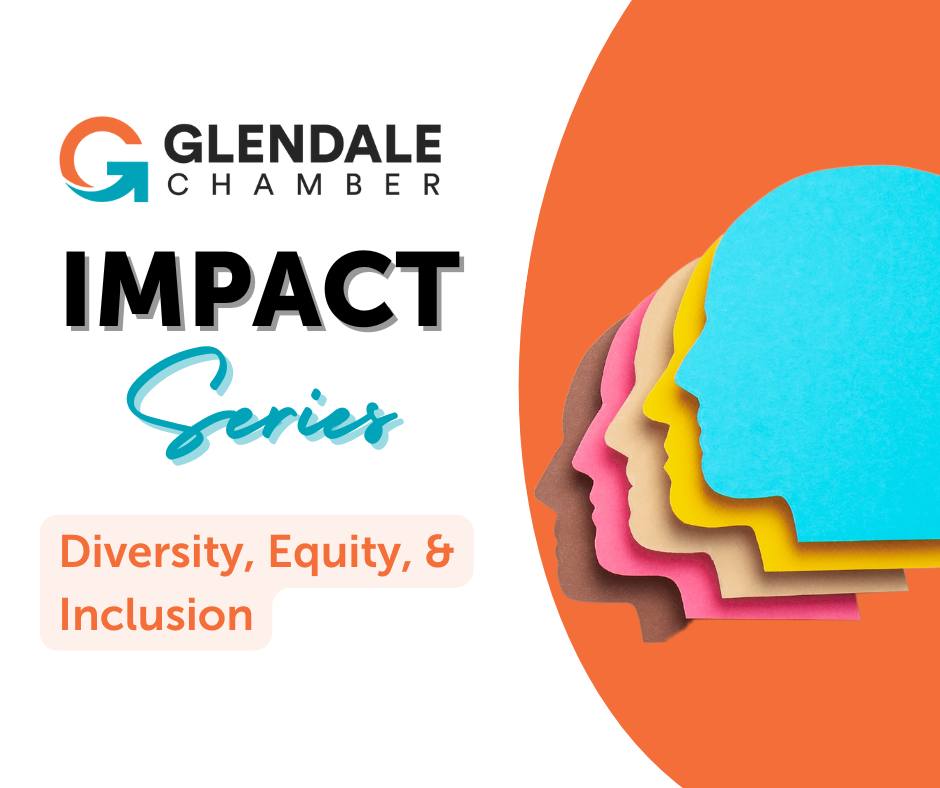 GLENDALE
CHAMBER

IMPACT
Series

Diversity, Equity, &
Inclusion